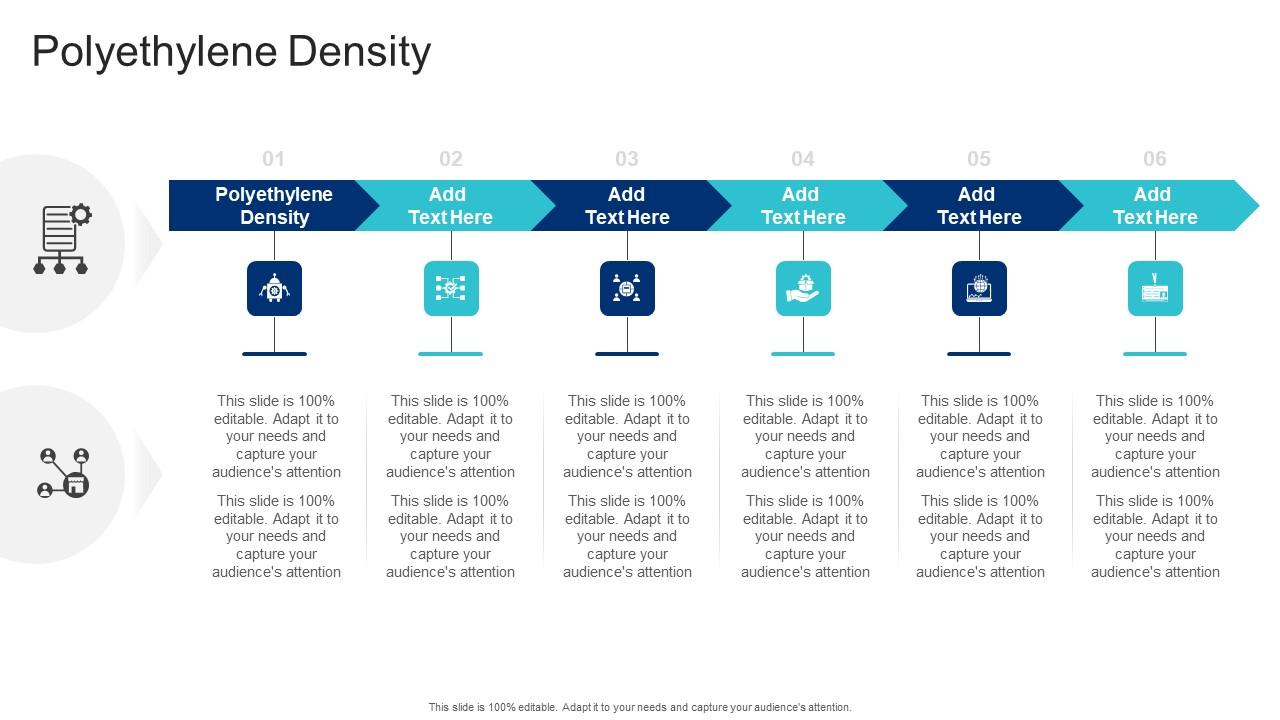 Polyethylene Density

01

Polyethylene Density

This slide is 100% editable. Adapt it to your needs and capture your audience's attention

This slide is 100% editable. Adapt it to your needs and capture your audience's attention

02

Add Text Here

This slide is 100% editable. Adapt it to your needs and capture your audience's attention

This slide is 100% editable. Adapt it to your needs and capture your audience's attention

03

Add Text Here

This slide is 100% editable. Adapt it to your needs and capture your audience's attention

This slide is 100% editable. Adapt it to your needs and capture your audience's attention

04

Add Text Here

This slide is 100% editable. Adapt it to your needs and capture your audience's attention

This slide is 100% editable. Adapt it to your needs and capture your audience's attention

05

Add Text Here

This slide is 100% editable. Adapt it to your needs and capture your audience's attention

This slide is 100% editable. Adapt it to your needs and capture your audience's attention

06

Add Text Here

This slide is 100% editable. Adapt it to your needs and capture your audience's attention

This slide is 100% editable. Adapt it to your needs and capture your audience's attention

This slide is 100% editable. Adapt it to your needs and capture your audience's attention.